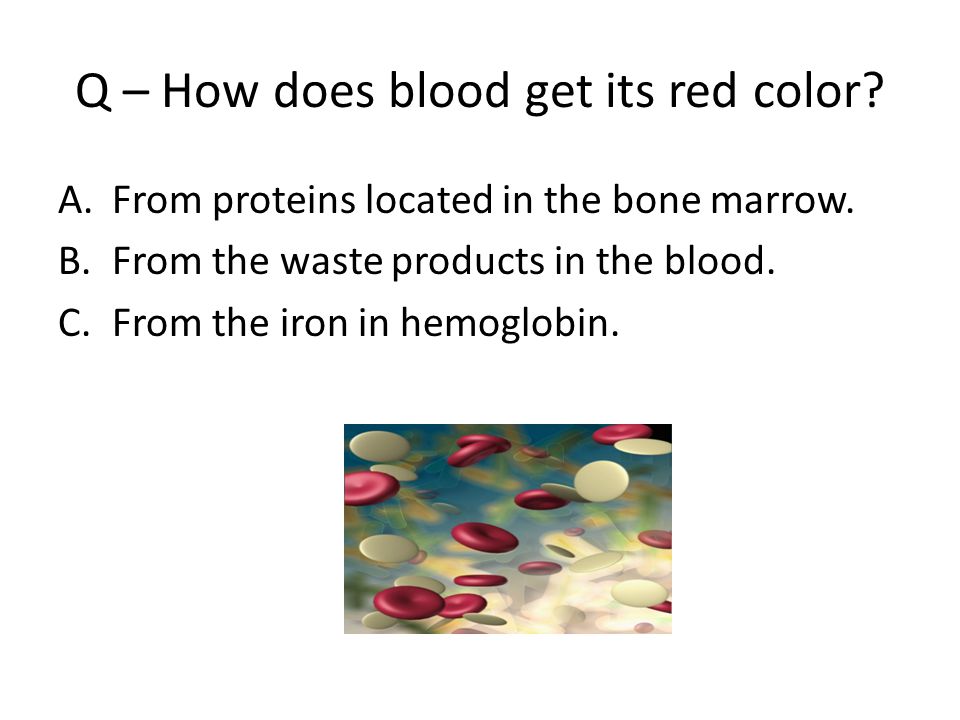 Q – How does blood get its red color?

A. From proteins located in the bone marrow.
B. From the waste products in the blood.
C. From the iron in hemoglobin.